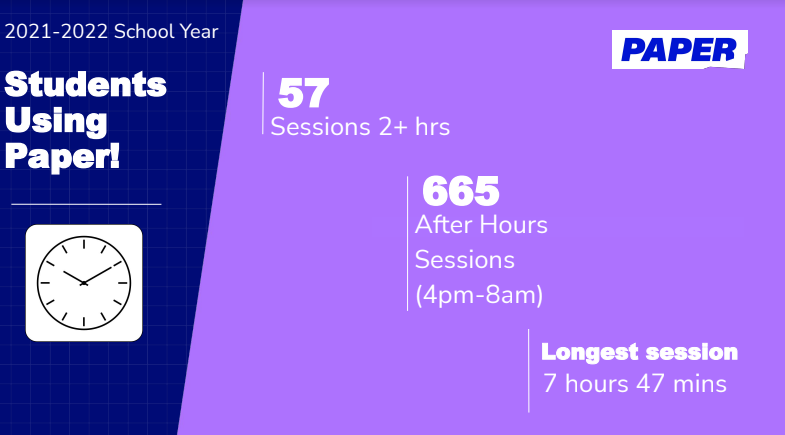 2021-2022 School Year

Students Using Paper!

PAPER

57
Sessions 2+ hrs

665
After Hours Sessions (4pm-8am)

Longest session
7 hours 47 mins